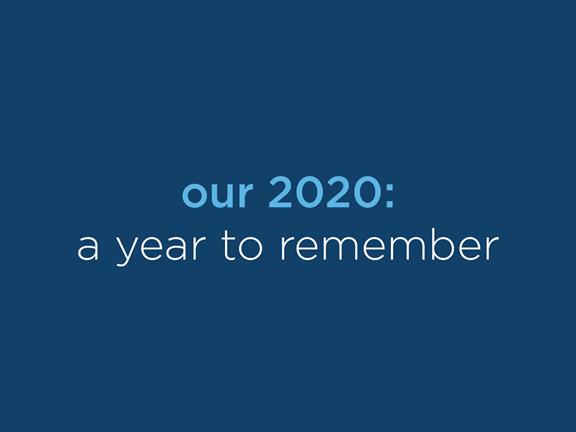 our 2020:
a year to remember